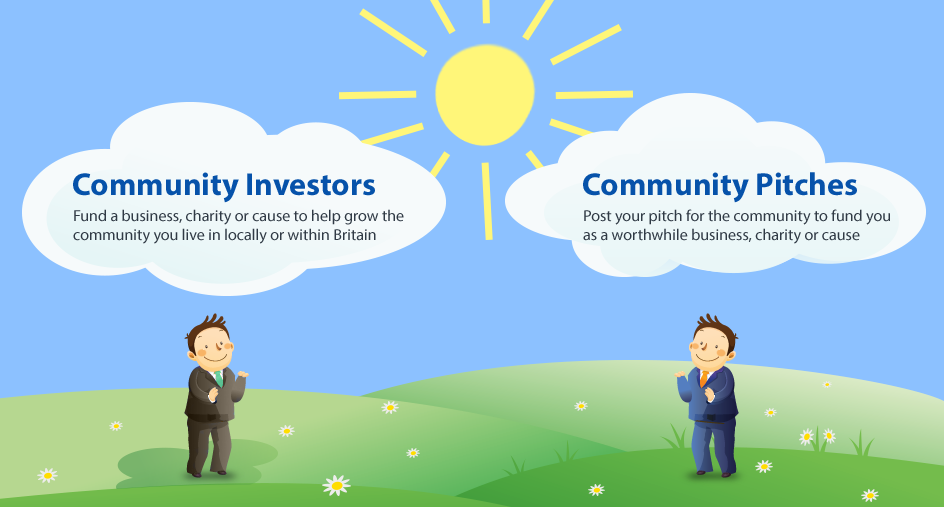 Community Investors

Fund a business, charity or cause to help grow the community you live in locally or within Britain

Community Pitches

Post your pitch for the community to fund you as a worthwhile business, charity or cause